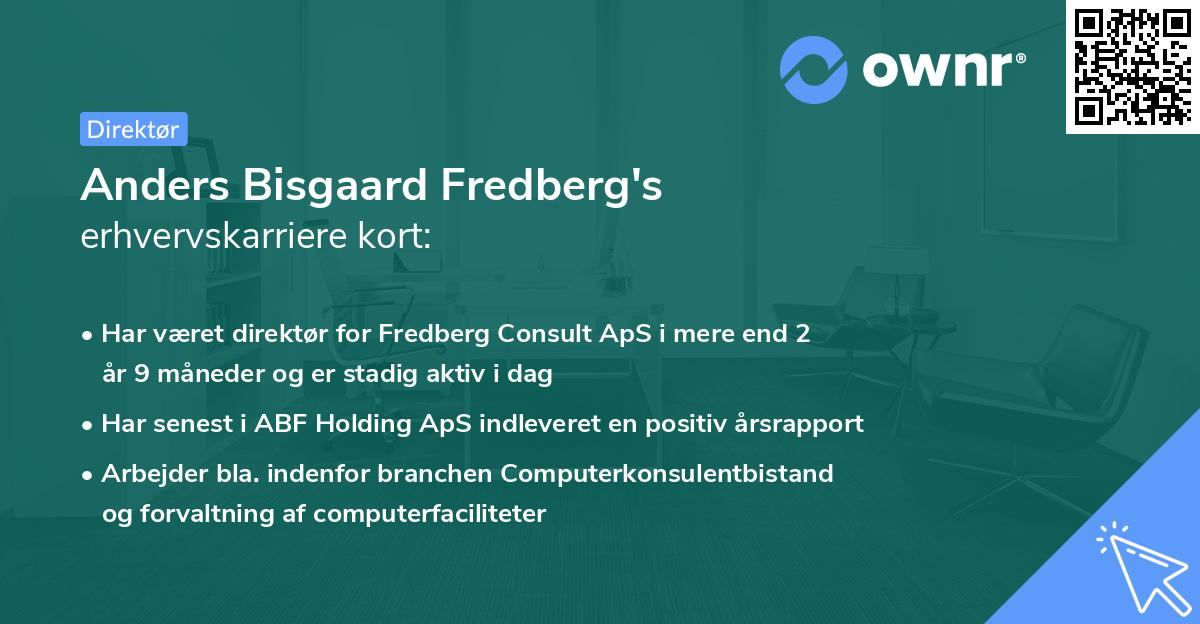 ownr®

Direktør

Anders Bisgaard Fredberg's erhvervskarriere kort:

• Har været direktør for Fredberg Consult ApS i mere end 2 år 9 måneder og er stadig aktiv i dag

• Har senest i ABF Holding ApS indleveret en positiv årsrapport

• Arbejder bla. indenfor branchen Computerkonsulentbistand og forvaltning af computerfaciliteter